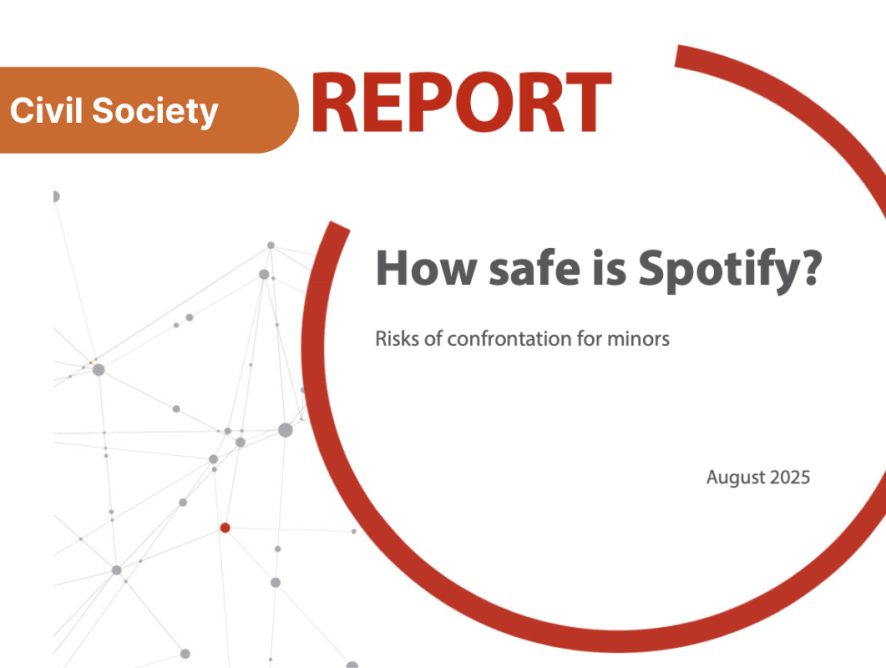 Civil Society

REPORT

How safe is Spotify?

Risks of confrontation for minors

August 2025